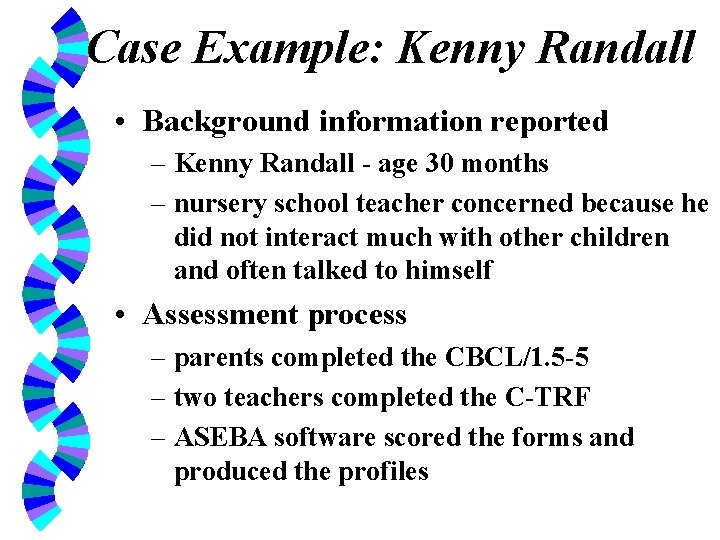 Case Example: Kenny Randall

• Background information reported
– Kenny Randall - age 30 months
– nursery school teacher concerned because he did not interact much with other children and often talked to himself

• Assessment process
– parents completed the CBCL/1.5-5
– two teachers completed the C-TRF
– ASEBA software scored the forms and produced the profiles